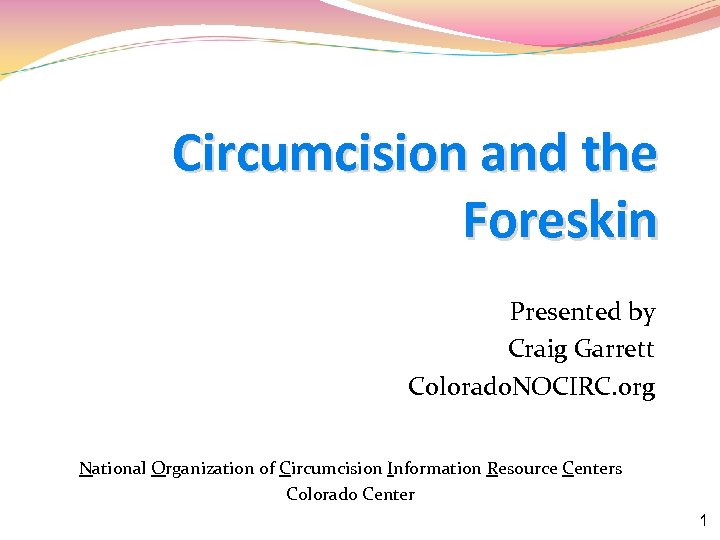 Circumcision and the Foreskin

Presented by
Craig Garrett
ColoradoNOCIRC.org

National Organization of Circumcision Information Resource Centers
Colorado Center

1